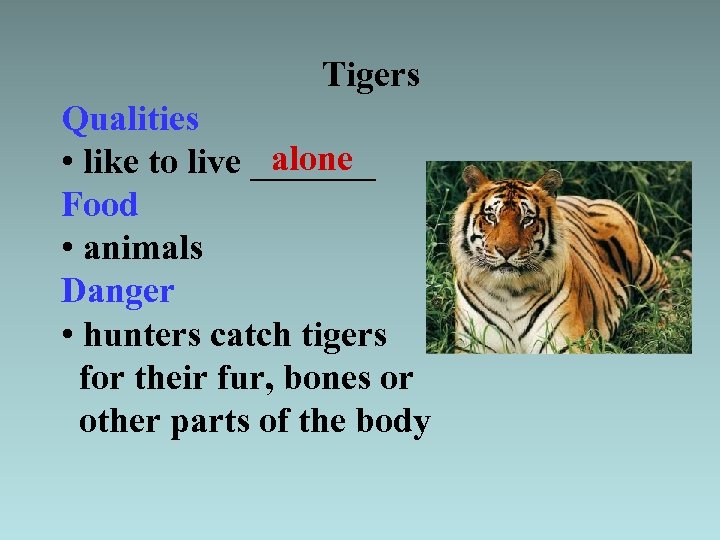 Tigers

Qualities
• like to live alone
Food
• animals
Danger
• hunters catch tigers for their fur, bones or other parts of the body